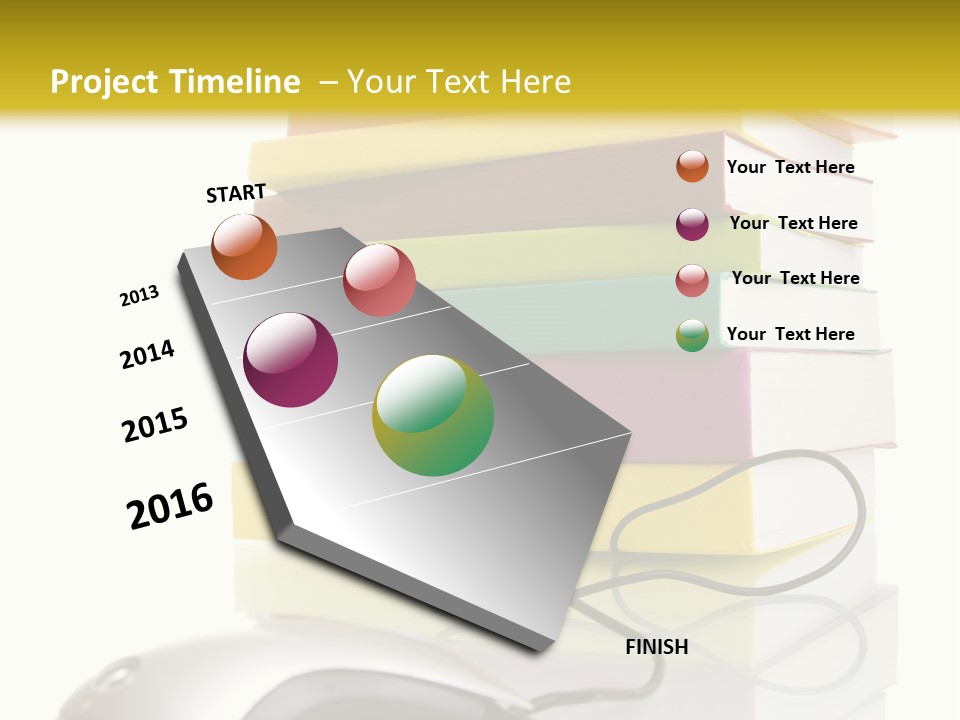 Project Timeline – Your Text Here

START

2013

2014

2015

2016

FINISH

Your Text Here

Your Text Here

Your Text Here

Your Text Here